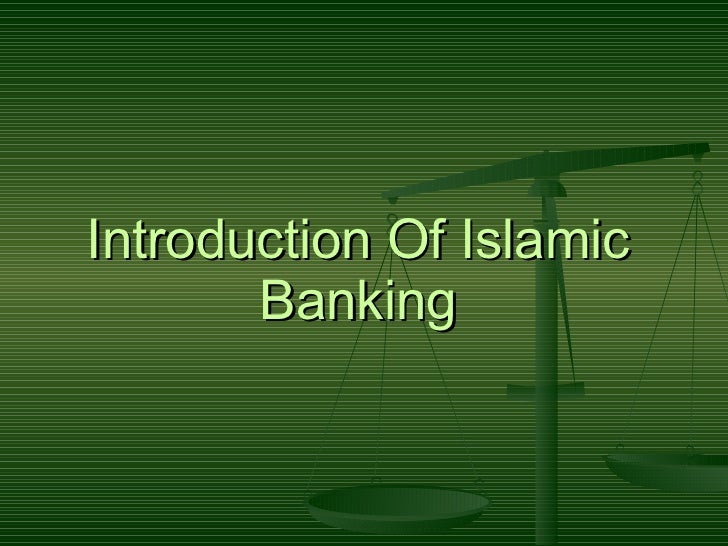 Introduction Of Islamic Banking